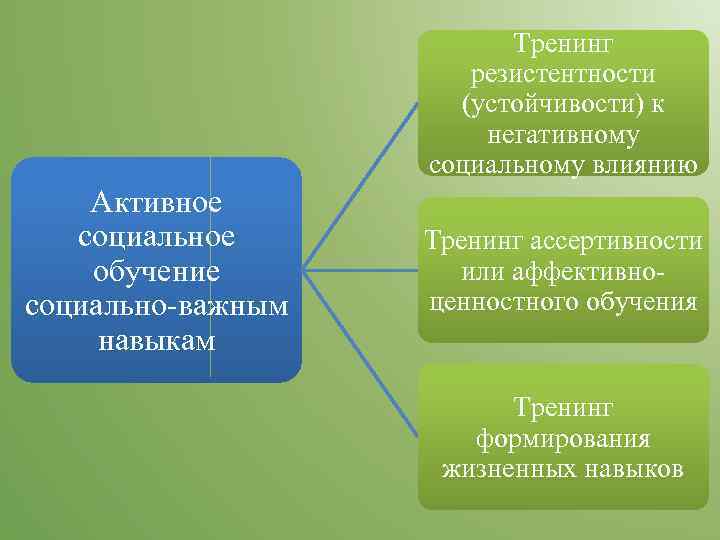 Активное социальное обучение социально-важным навыкам

Тренинг резистентности (устойчивости) к негативному социальному влиянию

Тренинг ассертивности или аффективно-ценностного обучения

Тренинг формирования жизненных навыков